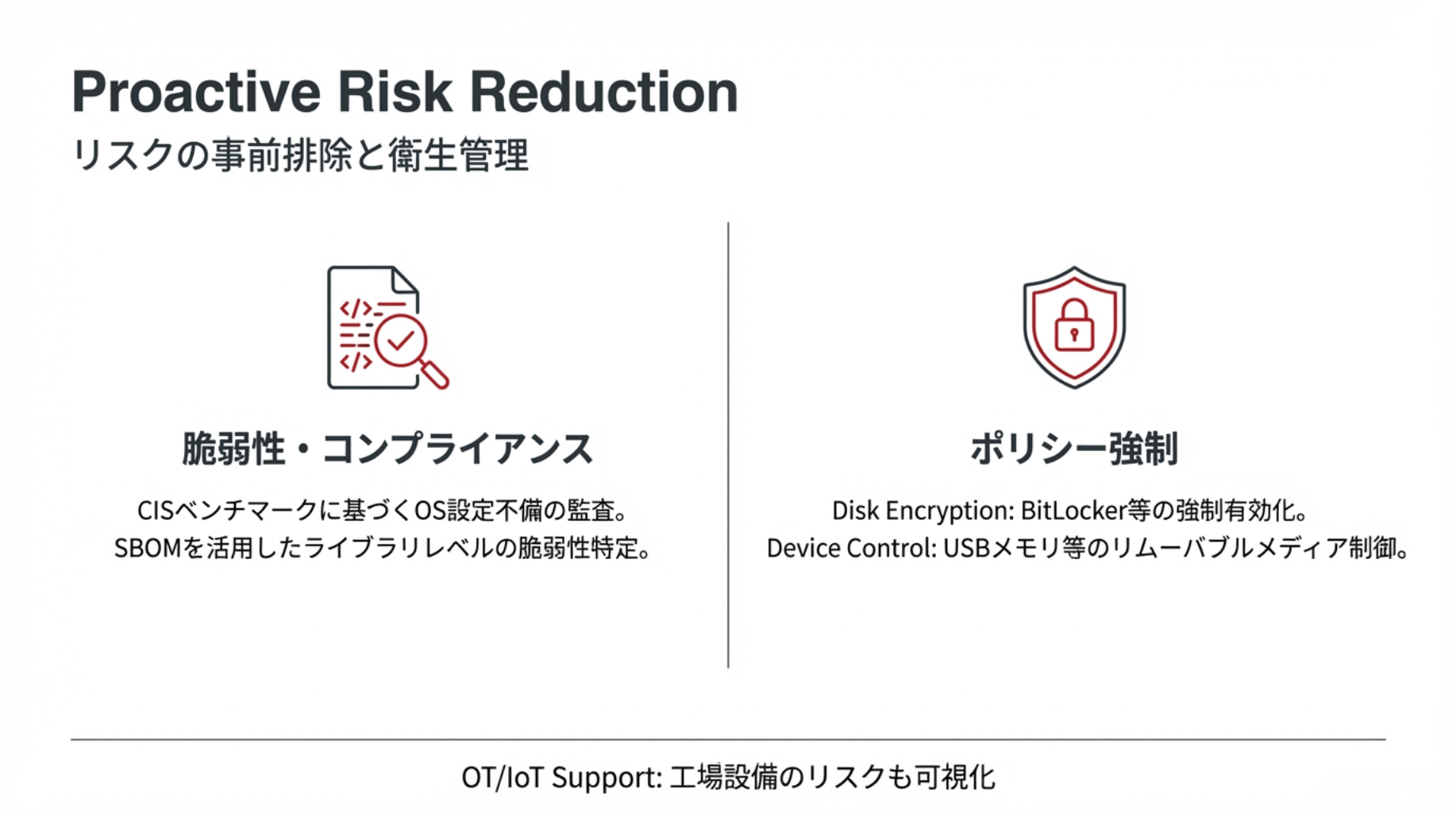 Proactive Risk Reduction
リスクの事前排除と衛生管理

脆弱性・コンプライアンス
CISベンチマークに基づくOS設定不備の監査。
SBOMを活用したライブラリレベルの脆弱性特定。

ポリシー強制
Disk Encryption: BitLocker等の強制有効化。
Device Control: USBメモリ等のリムーバブルメディア制御。

OT/IoT Support: 工場設備のリスクも可視化